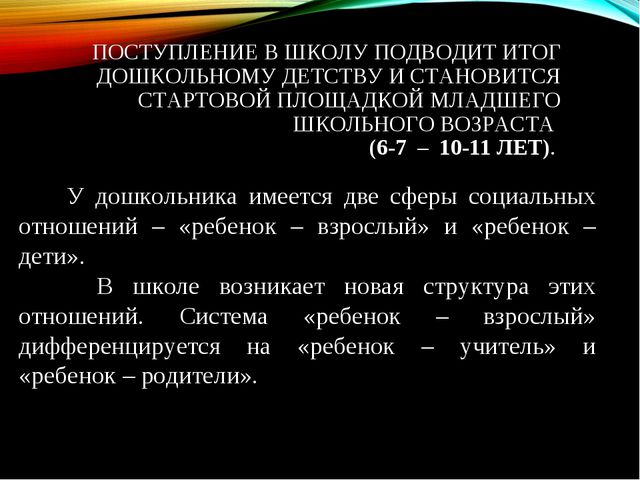 ПОСТУПЛЕНИЕ В ШКОЛУ ПОДВОДИТ ИТОГ ДОШКОЛЬНОМУ ДЕТСТВУ И СТАНОВИТСЯ СТАРТОВОЙ ПЛОЩАДКОЙ МЛАДШЕГО ШКОЛЬНОГО ВОЗРАСТА
(6-7 – 10-11 ЛЕТ).

У дошкольника имеется две сферы социальных отношений – «ребенок – взрослый» и «ребенок – дети».

В школе возникает новая структура этих отношений. Система «ребенок – взрослый» дифференцируется на «ребенок – учитель» и «ребенок – родители».